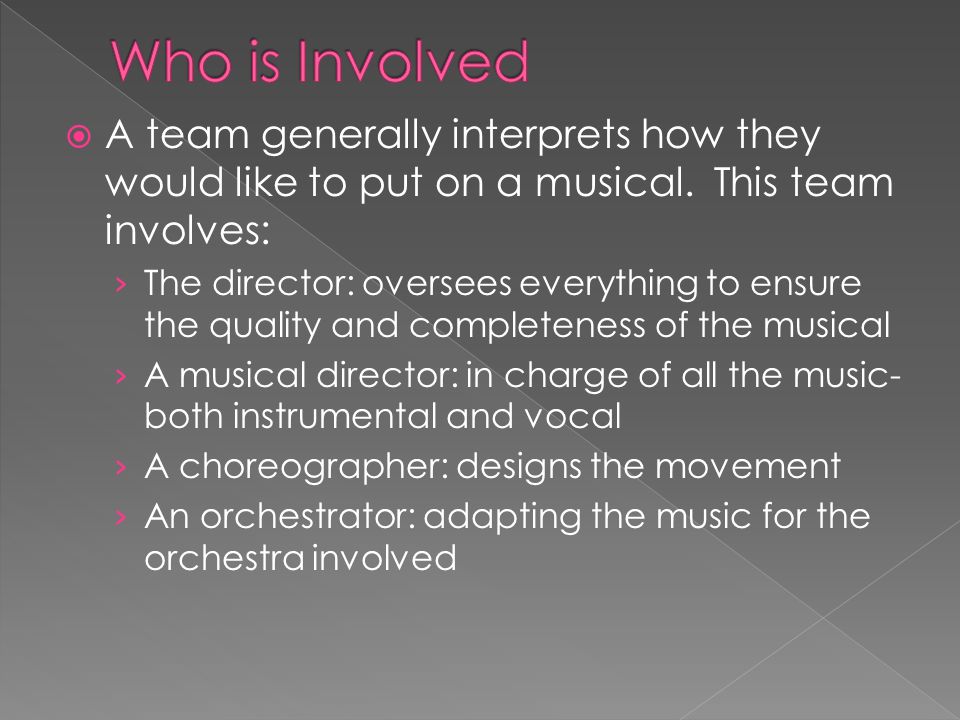 Who is Involved

A team generally interprets how they would like to put on a musical. This team involves:

› The director: oversees everything to ensure the quality and completeness of the musical
› A musical director: in charge of all the music- both instrumental and vocal
› A choreographer: designs the movement
› An orchestrator: adapting the music for the orchestra involved